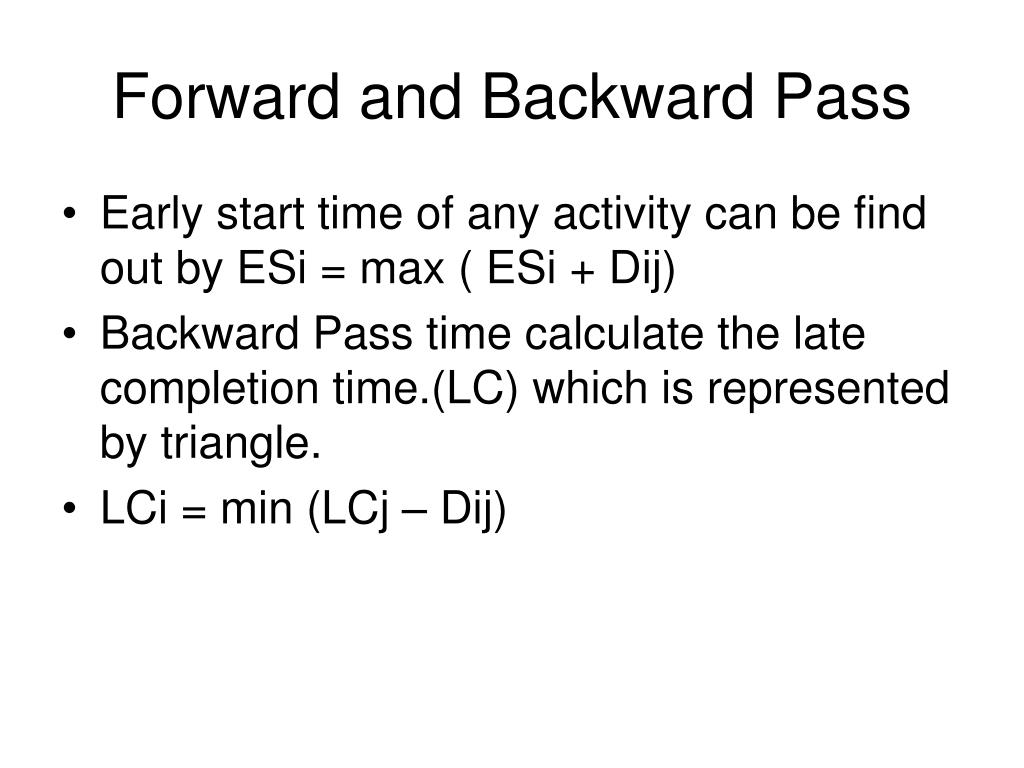 Forward and Backward Pass

• Early start time of any activity can be find out by ESi = max ( ESi + Dij)
• Backward Pass time calculate the late completion time.(LC) which is represented by triangle.
• LCi = min (LCj – Dij)